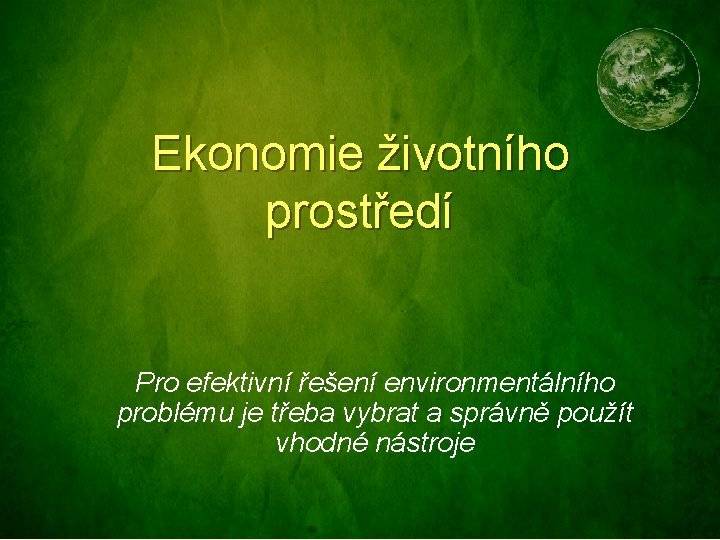 Ekonomie životního prostředí

Pro efektivní řešení environmentálního problému je třeba vybrat a správně použít vhodné nástroje